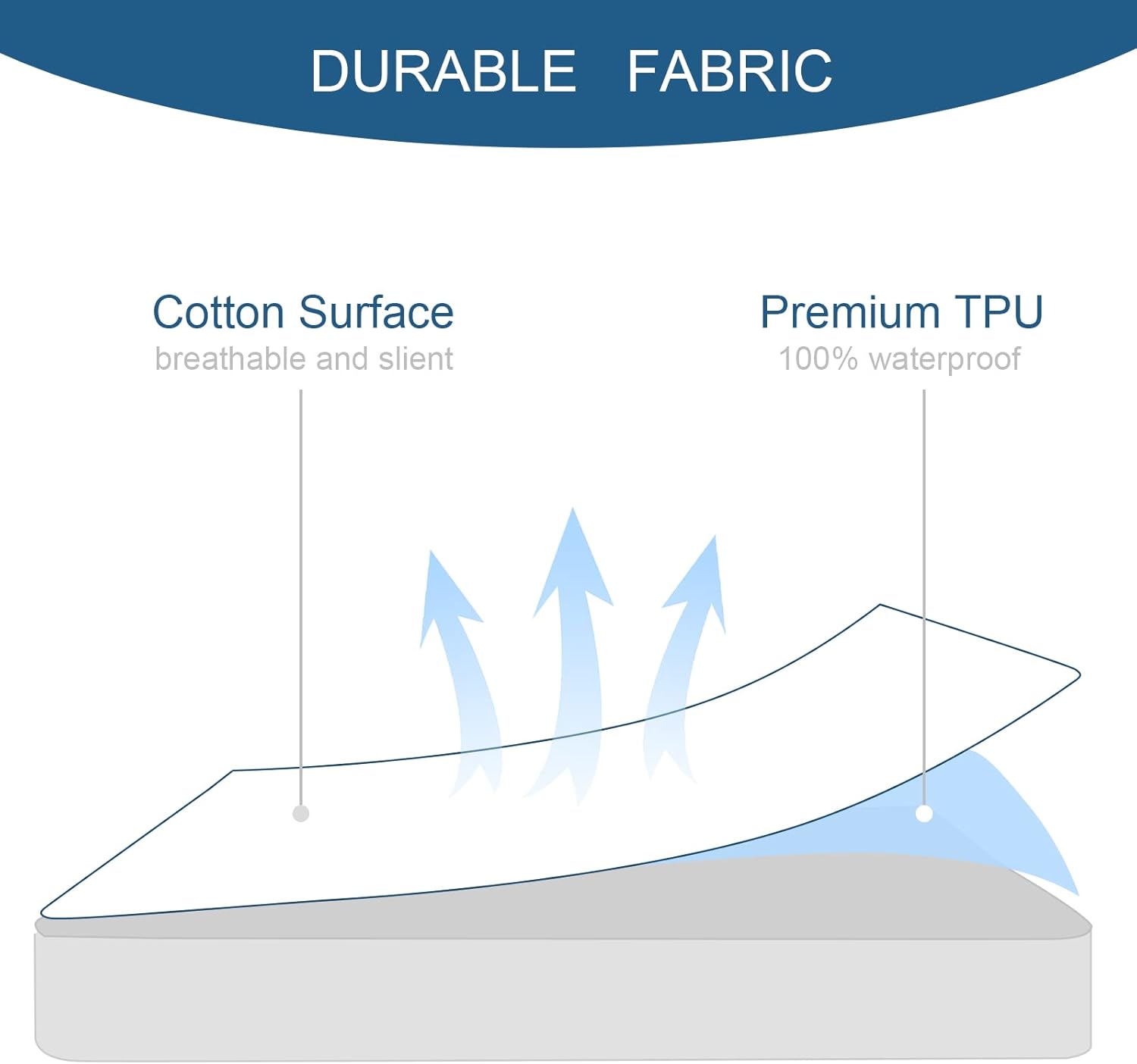 DURABLE FABRIC

Cotton Surface
breathable and slient

Premium TPU
100% waterproof